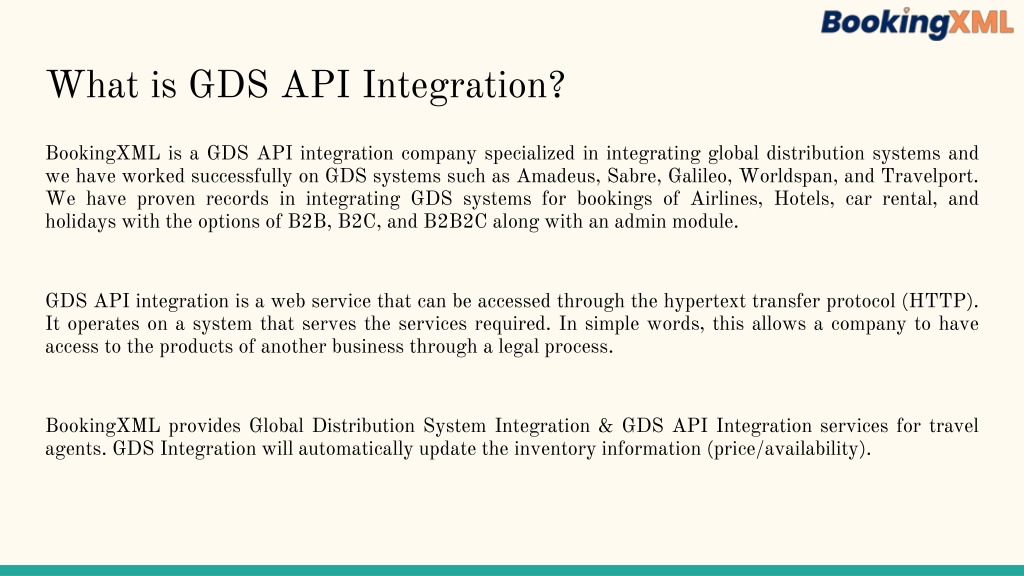 BookingXML

What is GDS API Integration?

BookingXML is a GDS API integration company specialized in integrating global distribution systems and we have worked successfully on GDS systems such as Amadeus, Sabre, Galileo, Worldspan, and Travelport. We have proven records in integrating GDS systems for bookings of Airlines, Hotels, car rental, and holidays with the options of B2B, B2C, and B2B2C along with an admin module.

GDS API integration is a web service that can be accessed through the hypertext transfer protocol (HTTP). It operates on a system that serves the services required. In simple words, this allows a company to have access to the products of another business through a legal process.

BookingXML provides Global Distribution System Integration & GDS API Integration services for travel agents. GDS Integration will automatically update the inventory information (price/availability).